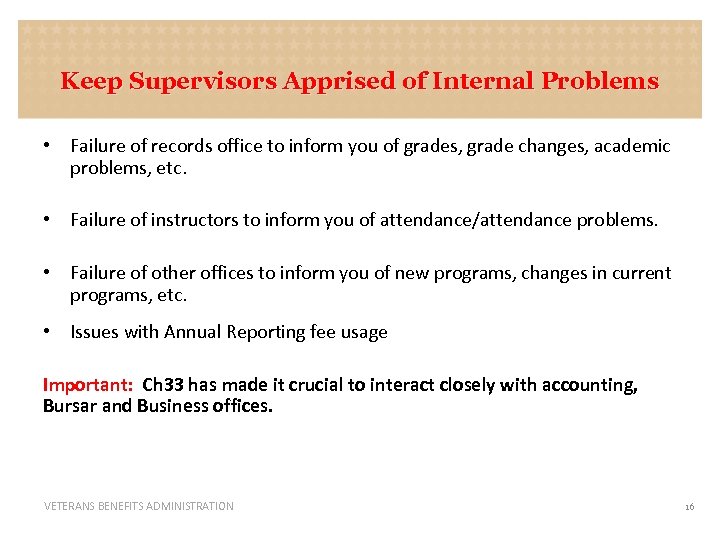 Keep Supervisors Apprised of Internal Problems

• Failure of records office to inform you of grades, grade changes, academic problems, etc.

• Failure of instructors to inform you of attendance/attendance problems.

• Failure of other offices to inform you of new programs, changes in current programs, etc.

• Issues with Annual Reporting fee usage

Important: Ch33 has made it crucial to interact closely with accounting, Bursar and Business offices.

VETERANS BENEFITS ADMINISTRATION

16